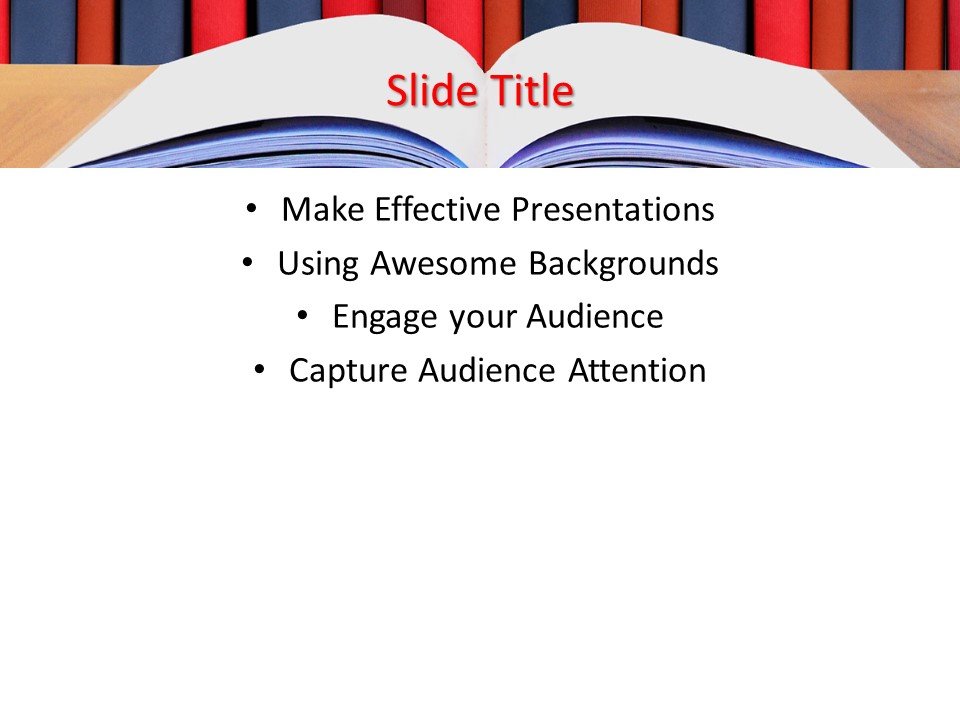 Slide Title

• Make Effective Presentations
• Using Awesome Backgrounds
• Engage your Audience
• Capture Audience Attention